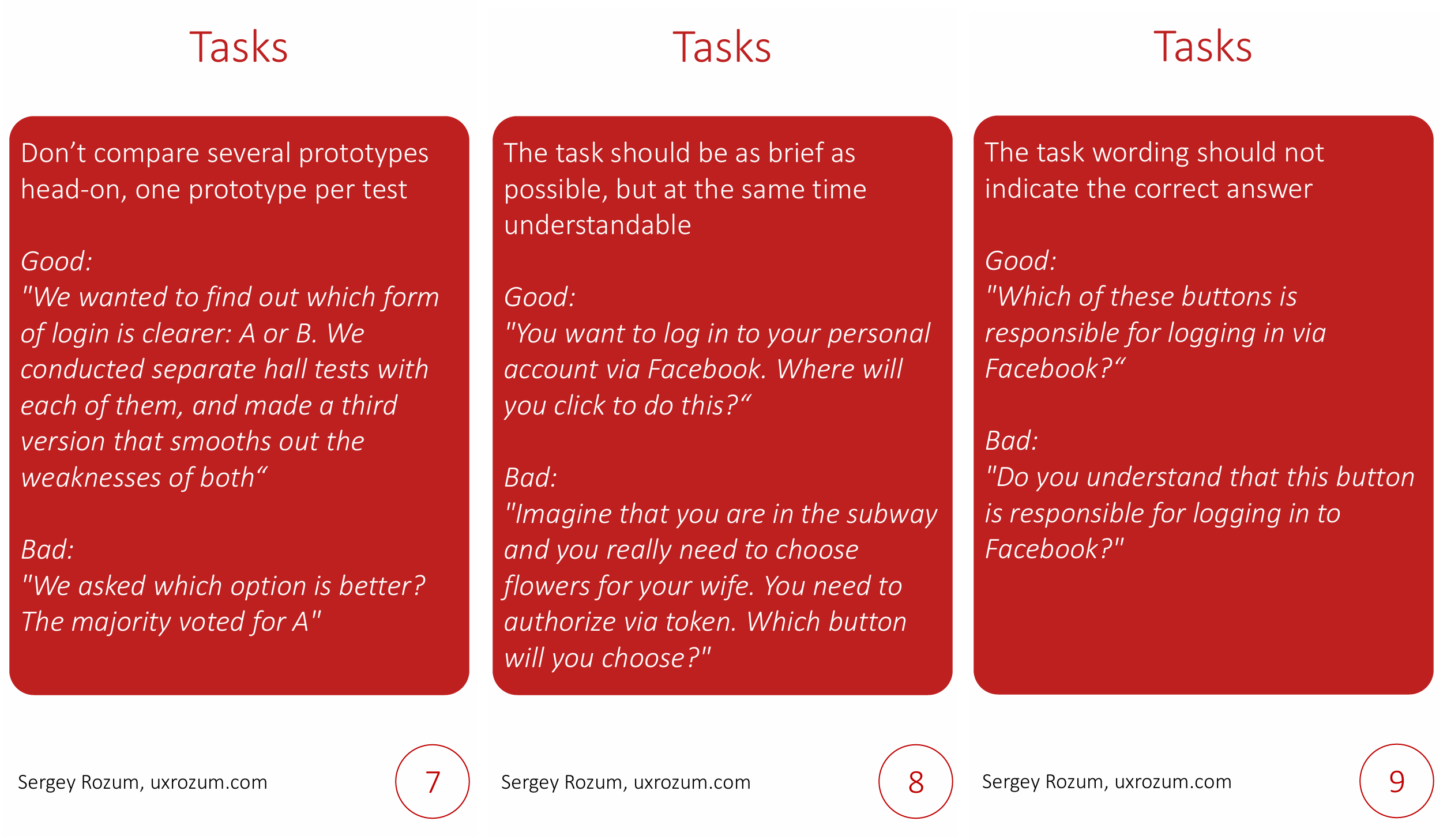 Tasks

Don’t compare several prototypes head-on, one prototype per test

Good:
"We wanted to find out which form of login is clearer: A or B. We conducted separate hall tests with each of them, and made a third version that smooths out the weaknesses of both“

Bad:
"We asked which option is better? The majority voted for A"

Sergey Rozum, uxrozum.com

7

Tasks

The task should be as brief as possible, but at the same time understandable

Good:
"You want to log in to your personal account via Facebook. Where will you click to do this?“

Bad:
"Imagine that you are in the subway and you really need to choose flowers for your wife. You need to authorize via token. Which button will you choose?"

Sergey Rozum, uxrozum.com

8

Tasks

The task wording should not indicate the correct answer

Good:
"Which of these buttons is responsible for logging in via Facebook?“

Bad:
"Do you understand that this button is responsible for logging in to Facebook?"

Sergey Rozum, uxrozum.com

9